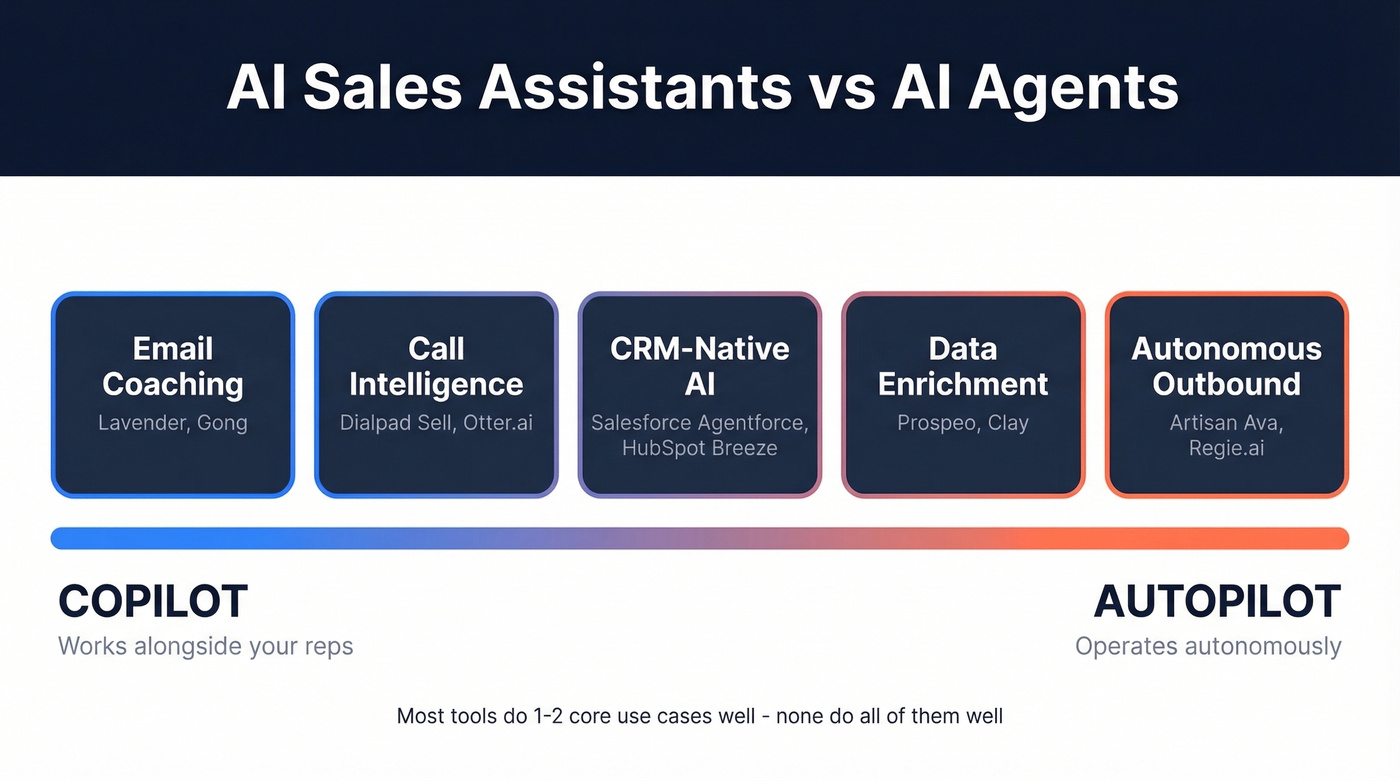 AI Sales Assistants vs AI Agents

Email Coaching
Lavender, Gong

Call Intelligence
Dialpad Sell, Otter.ai

CRM-Native AI
Salesforce Agentforce, HubSpot Breeze

Data Enrichment
Prospeo, Clay

Autonomous Outbound
Artisan Ava, Regie.ai

COPILOT
Works alongside your reps

AUTOPILOT
Operates autonomously

Most tools do 1-2 core use cases well - none do all of them well